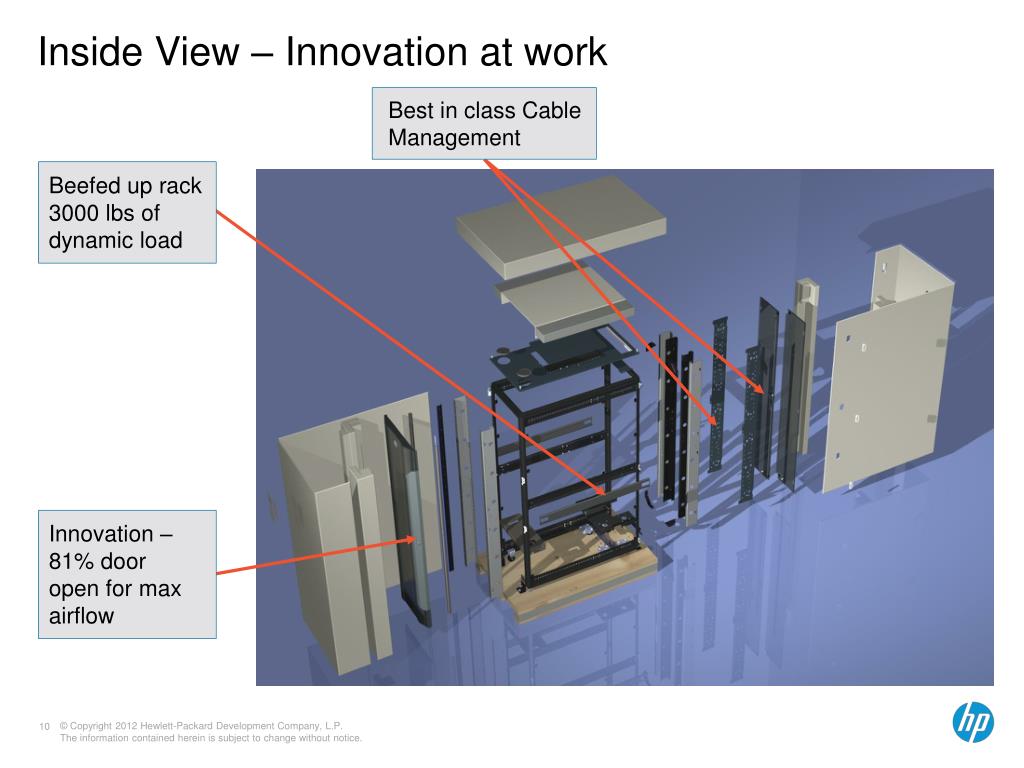 Inside View – Innovation at work

Best in class Cable Management

Beefed up rack 3000 lbs of dynamic load

Innovation – 81% door open for max airflow

10 © Copyright 2012 Hewlett-Packard Development Company, L.P.
The information contained herein is subject to change without notice.

hp